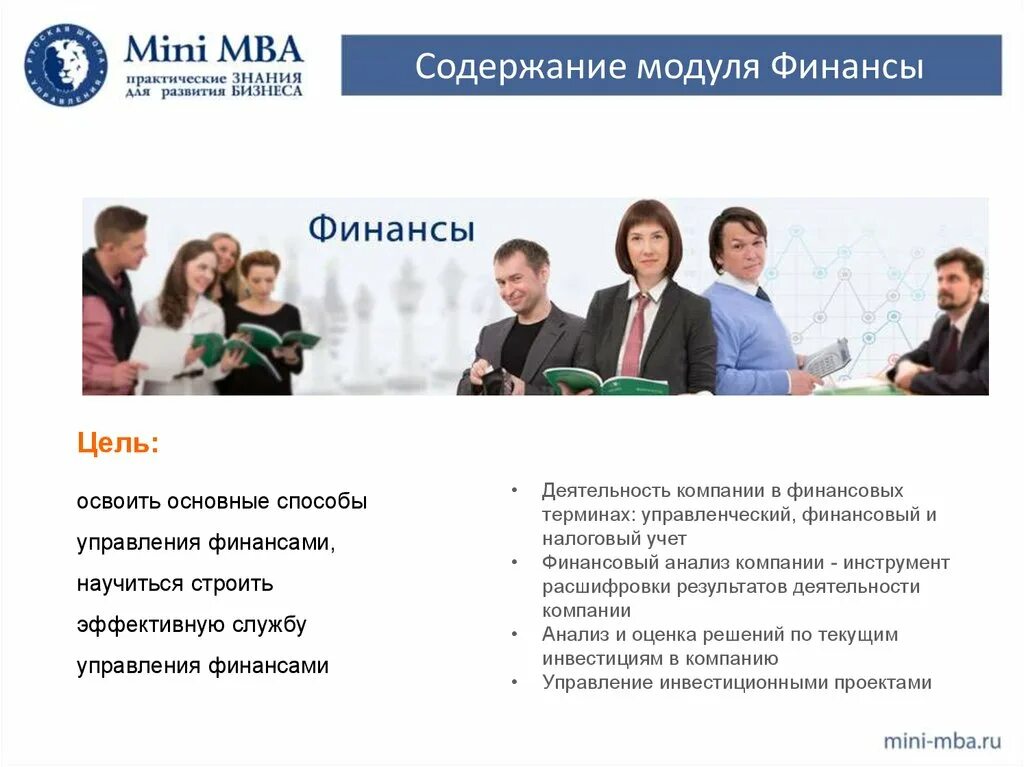 РУССКАЯ ШКОЛА УПРАВЛЕНИЯ

Mini MBA
практические ЗНАНИЯ для развития БИЗНЕСА

Содержание модуля Финансы

Финансы

Цель:

освоить основные способы управления финансами, научиться строить эффективную службу управления финансами

• Деятельность компании в финансовых терминах: управленческий, финансовый и налоговый учет
• Финансовый анализ компании - инструмент расшифровки результатов деятельности компании
• Анализ и оценка решений по текущим инвестициям в компанию
• Управление инвестиционными проектами

mini-mba.ru